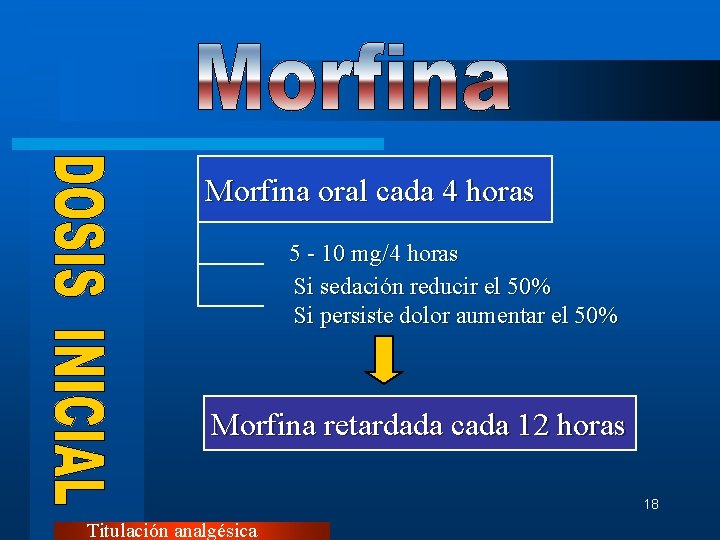 Morfina

DOSIS INICIAL

Morfina oral cada 4 horas

5 - 10 mg/4 horas

Si sedación reducir el 50%

Si persiste dolor aumentar el 50%

Morfina retardada cada 12 horas

18

Titulación analgésica